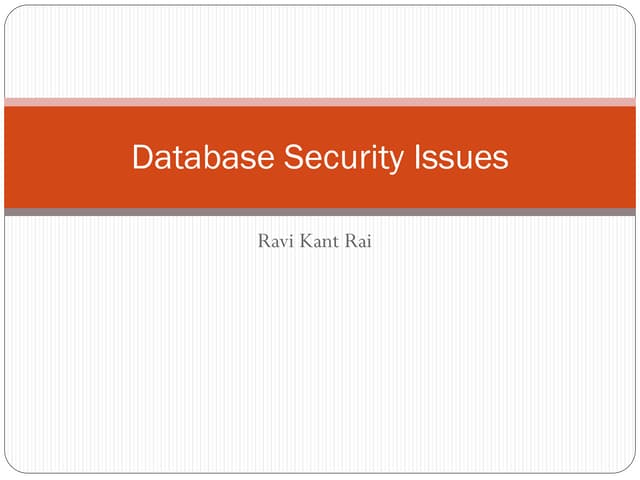 Database Security Issues

Ravi Kant Rai